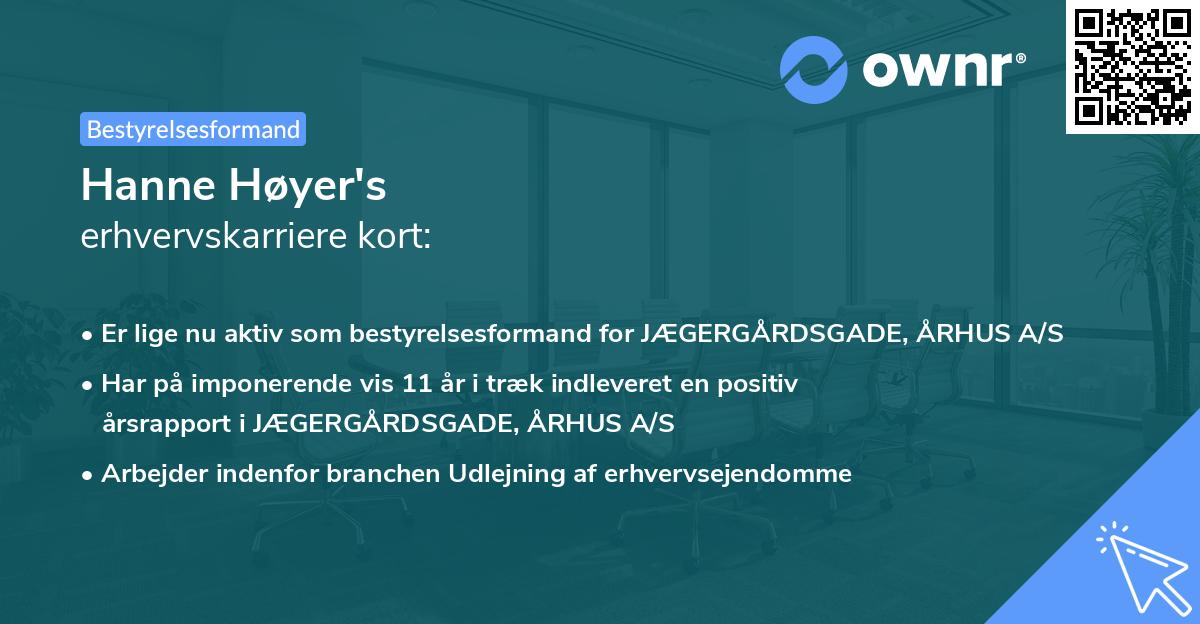 ownr®

Bestyrelsesformand

Hanne Høyer's
erhvervskarriere kort:

• Er lige nu aktiv som bestyrelsesformand for JÆGERGÅRDSGADE, ÅRHUS A/S
• Har på imponerende vis 11 år i træk indleveret en positiv årsrapport i JÆGERGÅRDSGADE, ÅRHUS A/S
• Arbejder indenfor branchen Udlejning af erhvervsejendomme